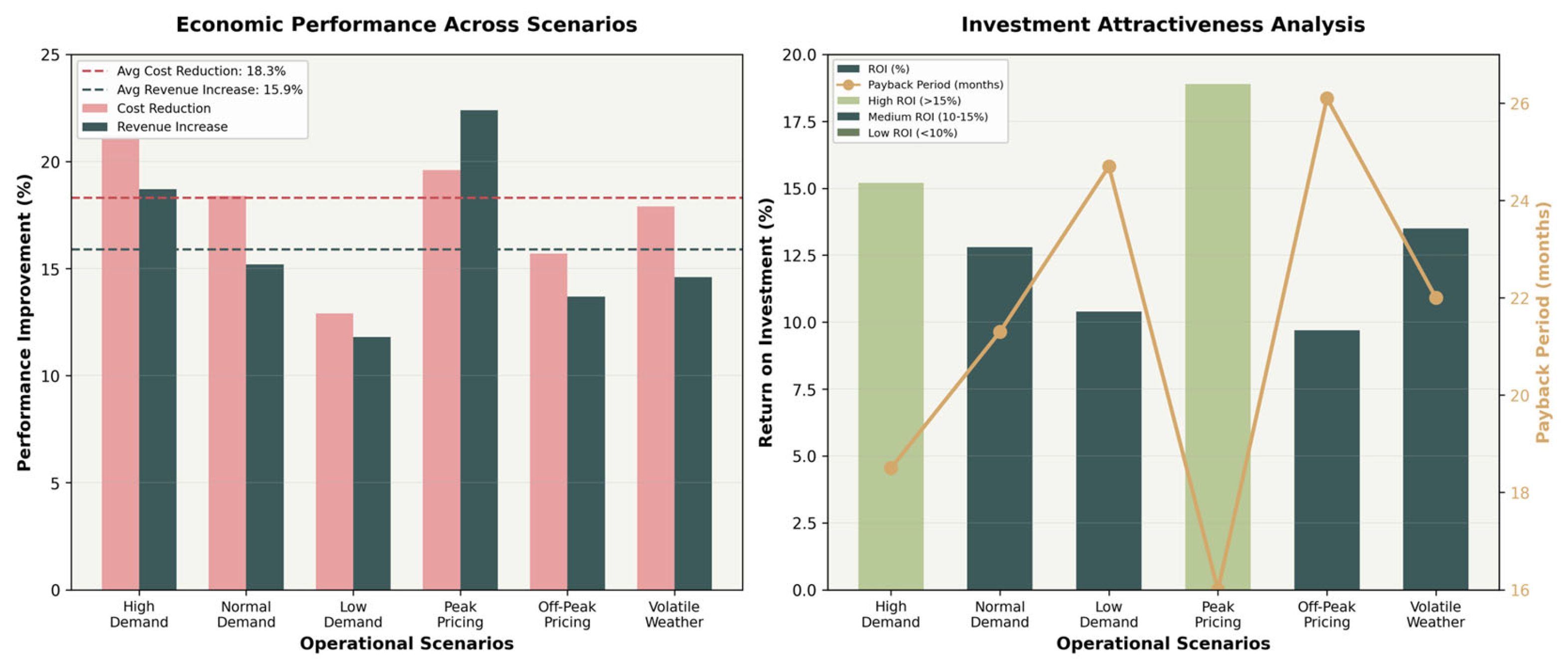 Economic Performance Across Scenarios

Avg Cost Reduction: 18.3%
Avg Revenue Increase: 15.9%
Cost Reduction
Revenue Increase

Performance Improvement (%)

25
20
15
10
5
0

High Demand
Normal Demand
Low Demand
Peak Pricing
Off-Peak Pricing
Volatile Weather

Operational Scenarios

Investment Attractiveness Analysis

ROI (%)
Payback Period (months)
High ROI (>15%)
Medium ROI (10-15%)
Low ROI (<10%)

Return on Investment (%)

20.0
17.5
15.0
12.5
10.0
7.5
5.0
2.5
0.0

Payback Period (months)

26
24
22
20
18
16

High Demand
Normal Demand
Low Demand
Peak Pricing
Off-Peak Pricing
Volatile Weather

Operational Scenarios